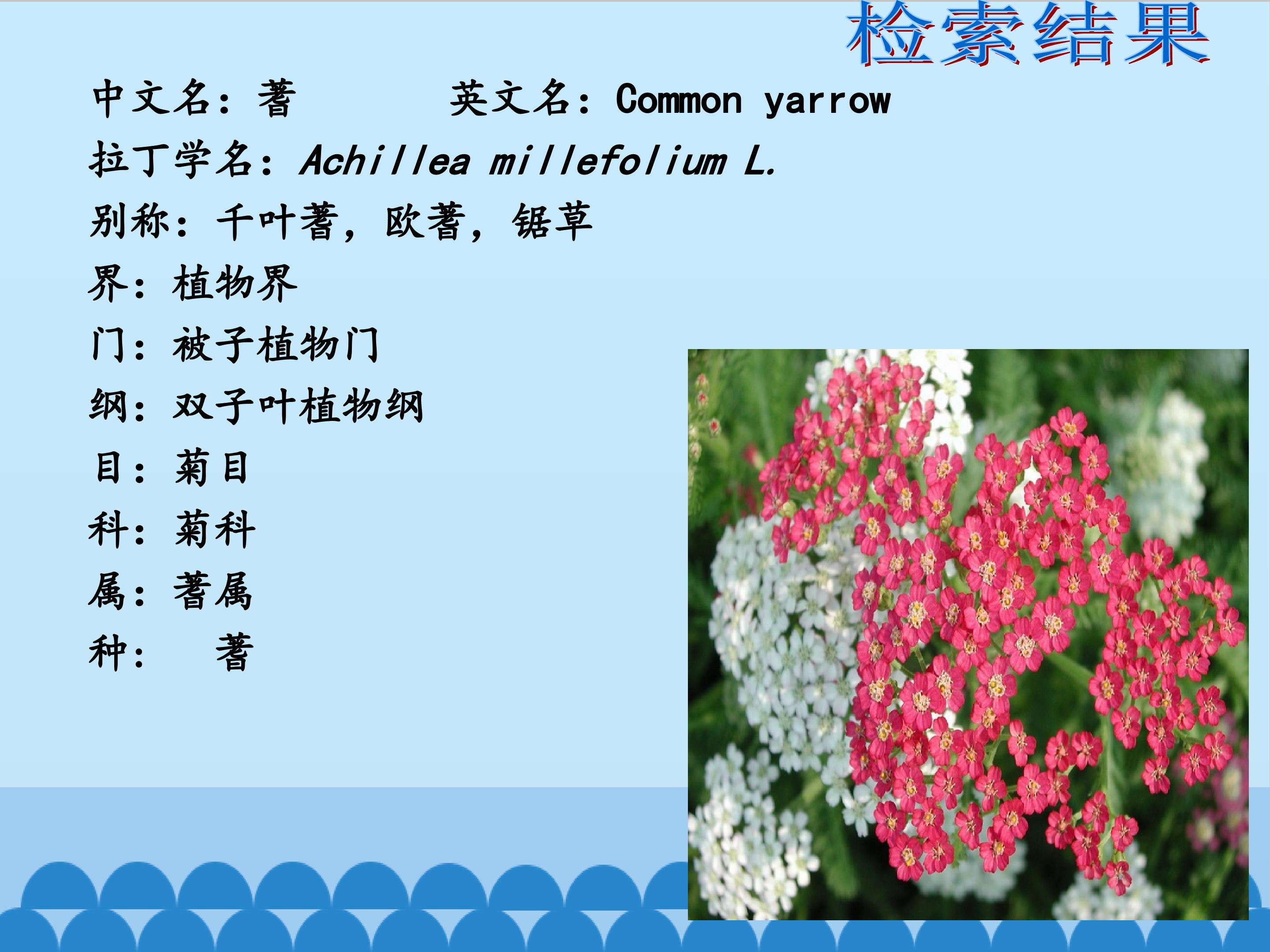 检索结果

中文名：蓍　　英文名：Common yarrow

拉丁学名：Achillea millefolium L.

别称：千叶蓍，欧蓍，锯草

界：植物界

门：被子植物门

纲：双子叶植物纲

目：菊目

科：菊科

属：蓍属

种：　蓍